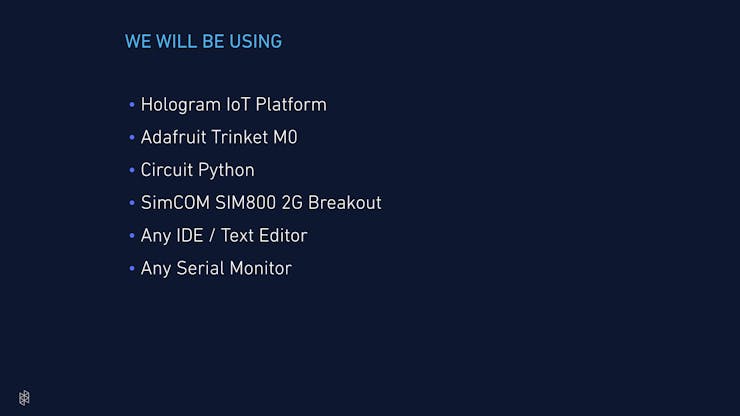 WE WILL BE USING

• Hologram IoT Platform
• Adafruit Trinket M0
• Circuit Python
• SimCOM SIM800 2G Breakout
• Any IDE / Text Editor
• Any Serial Monitor